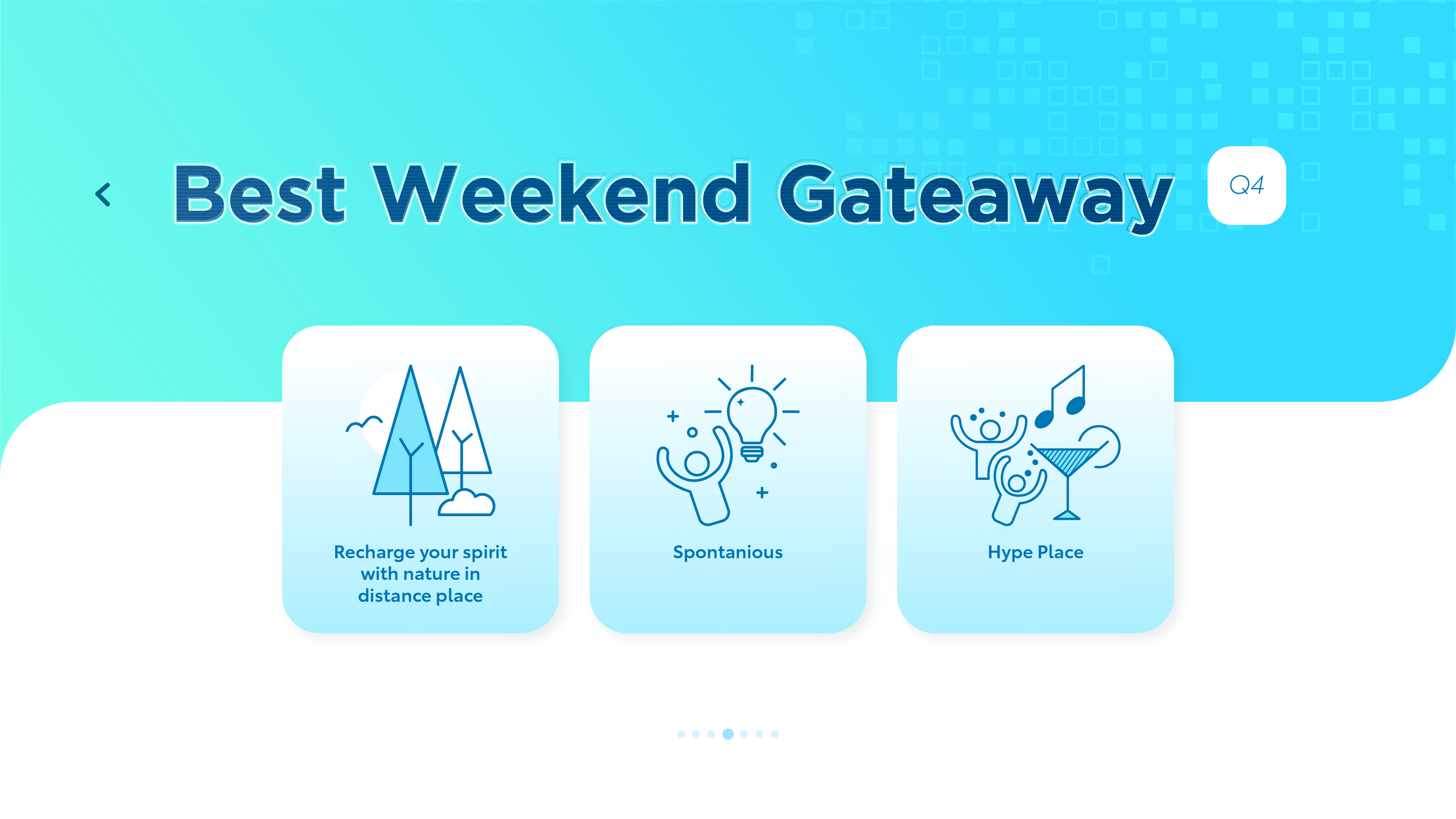 Best Weekend Gateaway

Q4

Recharge your spirit with nature in distance place

Spontanious

Hype Place